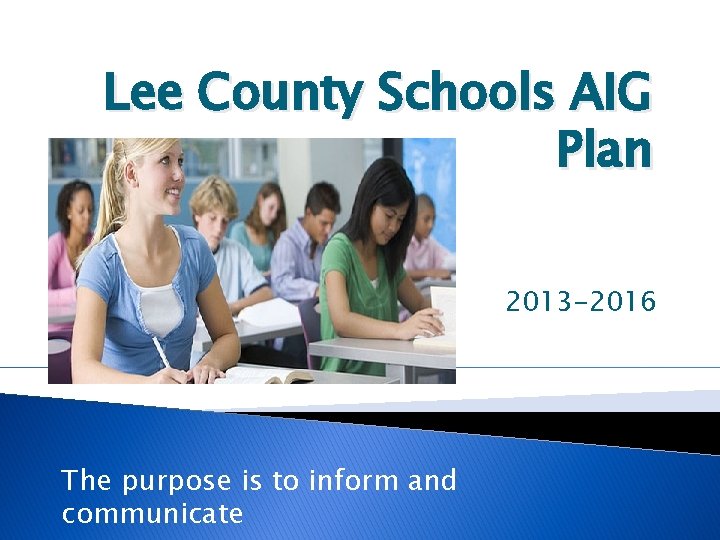 Lee County Schools AIG Plan

2013-2016

The purpose is to inform and communicate